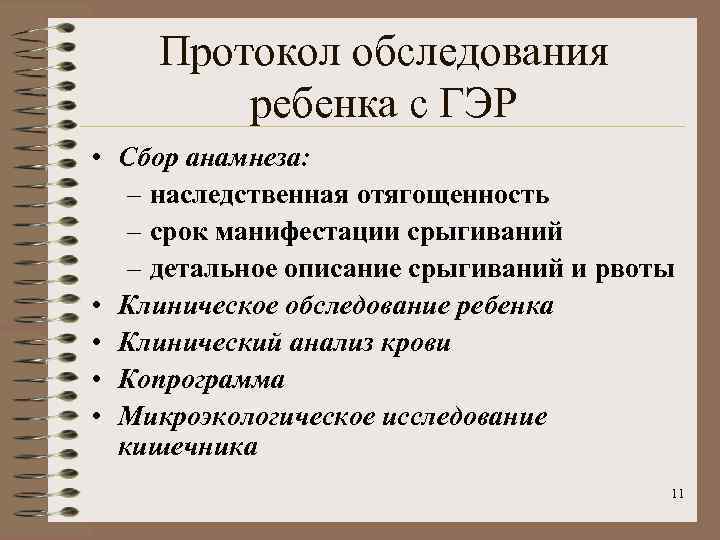 Протокол обследования ребенка с ГЭР

• Сбор анамнеза:
– наследственная отягощенность
– срок манифестации срыгиваний
– детальное описание срыгиваний и рвоты
• Клиническое обследование ребенка
• Клинический анализ крови
• Копрограмма
• Микроэкологическое исследование кишечника

11